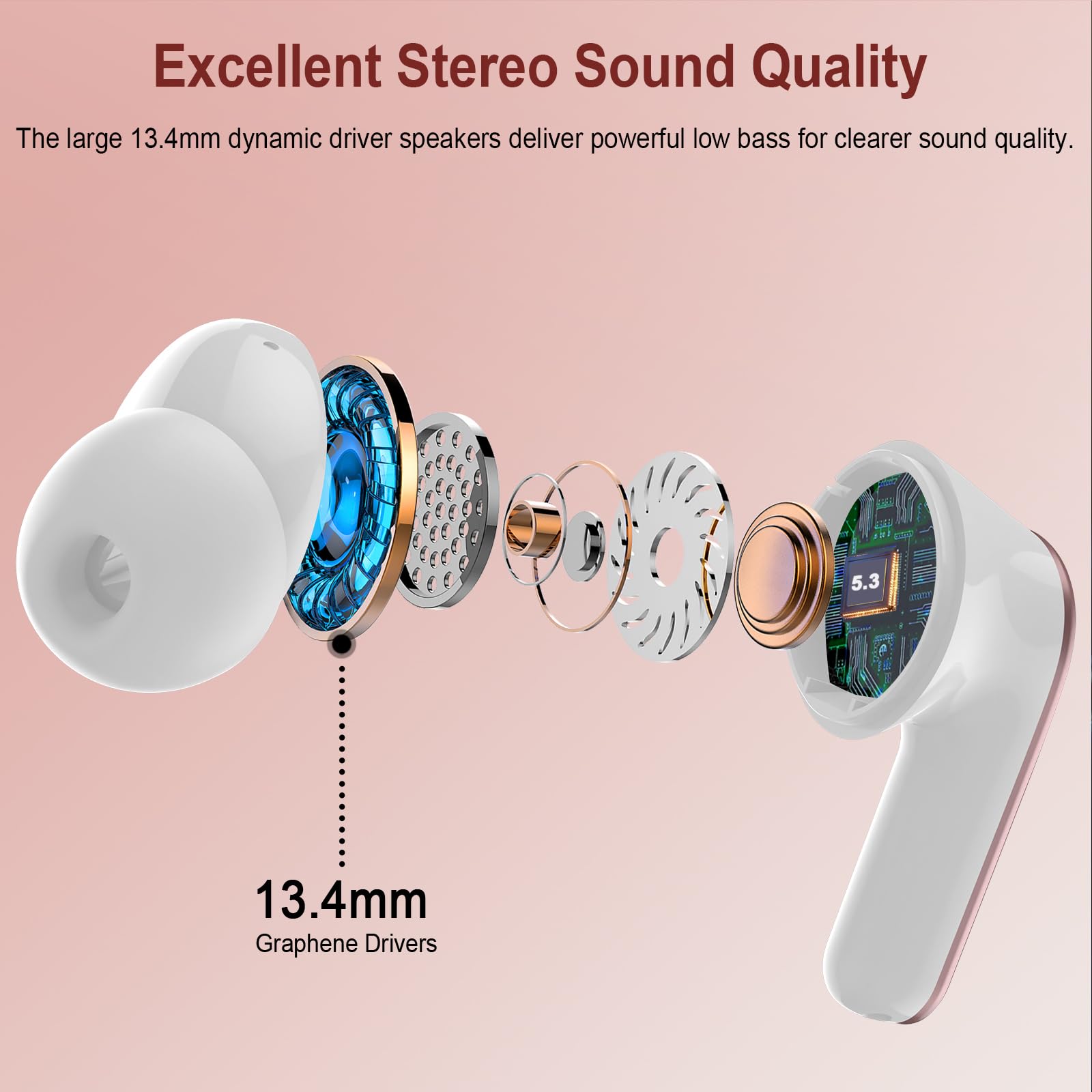 Excellent Stereo Sound Quality

The large 13.4mm dynamic driver speakers deliver powerful low bass for clearer sound quality.

5.3

13.4mm
Graphene Drivers